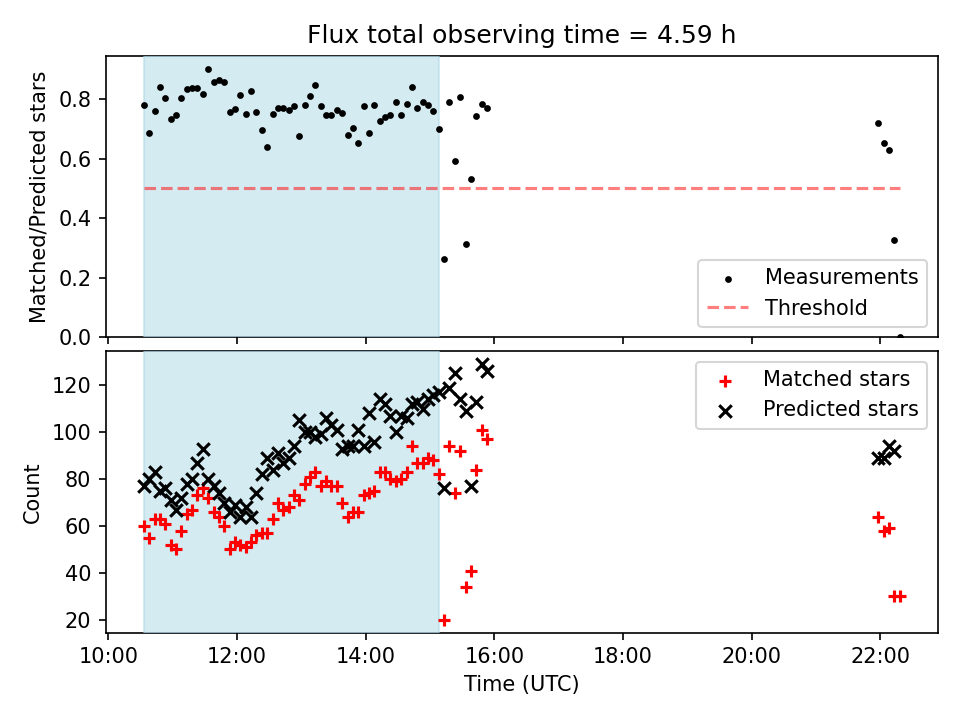 Flux total observing time = 4.59 h

Matched/Predicted stars

0.8
0.6
0.4
0.2
0.0

Measurements
Threshold

Count

120
100
80
60
40
20

Matched stars
Predicted stars

10:00
12:00
14:00
16:00
18:00
20:00
22:00

Time (UTC)